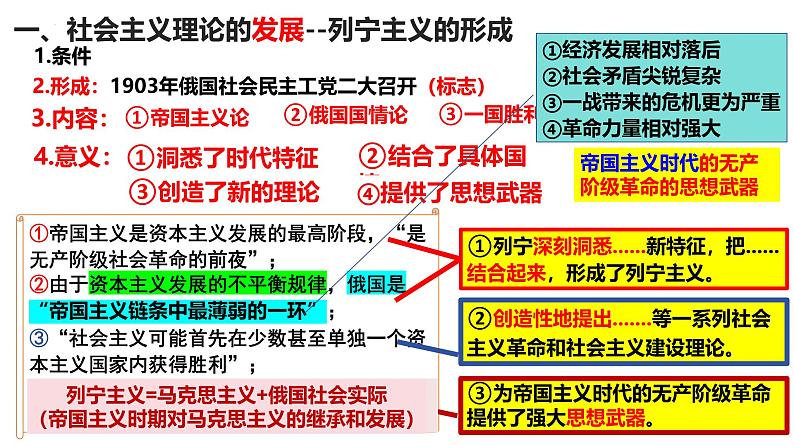 一、社会主义理论的发展--列宁主义的形成

1.条件

2.形成：1903年俄国社会民主工党二大召开（标志）

3.内容：①帝国主义论 ②俄国国情论 ③一国胜利

4.意义：①洞悉了时代特征 ②结合了具体国 ③创造了新的理论 ④提供了思想武器

①经济发展相对落后
②社会矛盾尖锐复杂
③一战带来的危机更为严重
④革命力量相对强大

帝国主义时代的无产阶级革命的思想武器

①帝国主义是资本主义发展的最高阶段，“是无产阶级社会革命的前夜”；
②由于资本主义发展的不平衡规律，俄国是“帝国主义链条中最薄弱的一环”；
③“社会主义可能首先在少数甚至单独一个资本主义国家内获得胜利”；

列宁主义=马克思主义+俄国社会实际
（帝国主义时期对马克思主义的继承和发展）

①列宁深刻洞悉……新特征，把……结合起来，形成了列宁主义。

②创造性地提出……等一系列社会主义革命和社会主义建设理论。

③为帝国主义时代的无产阶级革命提供了强大思想武器。